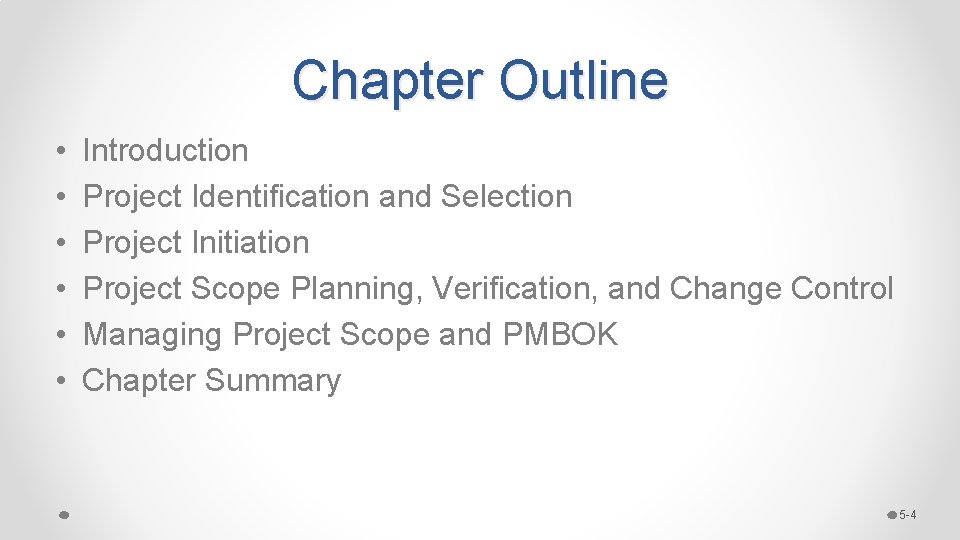 Chapter Outline

• Introduction
• Project Identification and Selection
• Project Initiation
• Project Scope Planning, Verification, and Change Control
• Managing Project Scope and PMBOK
• Chapter Summary

5-4